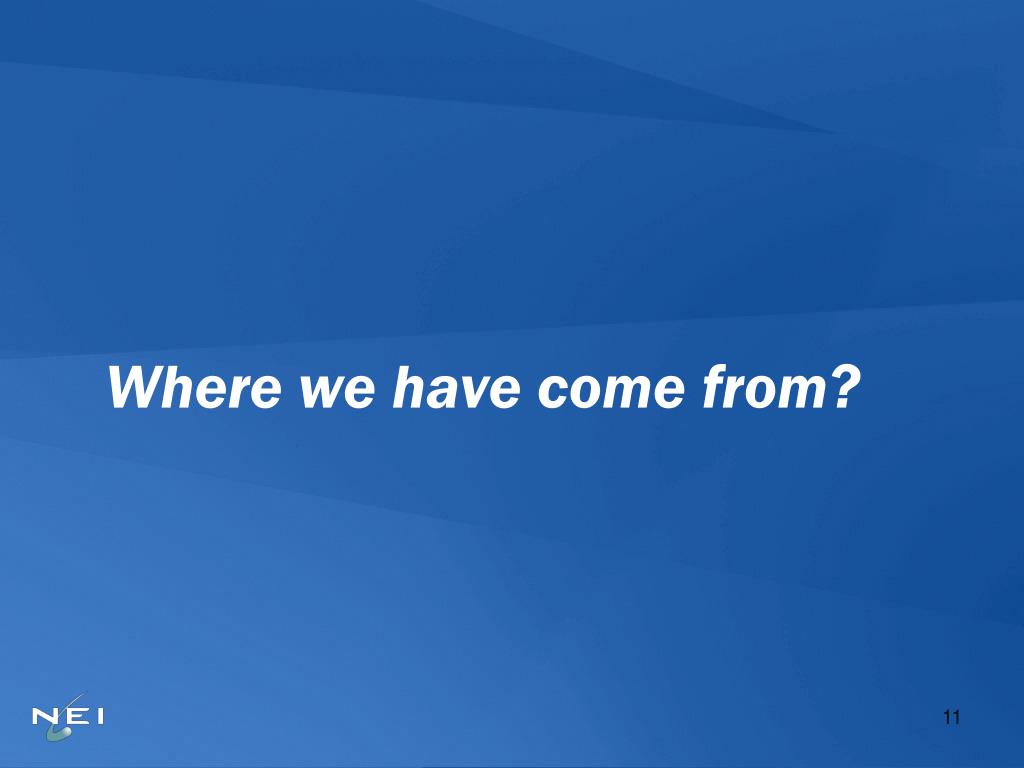 Where we have come from?

NEI

11